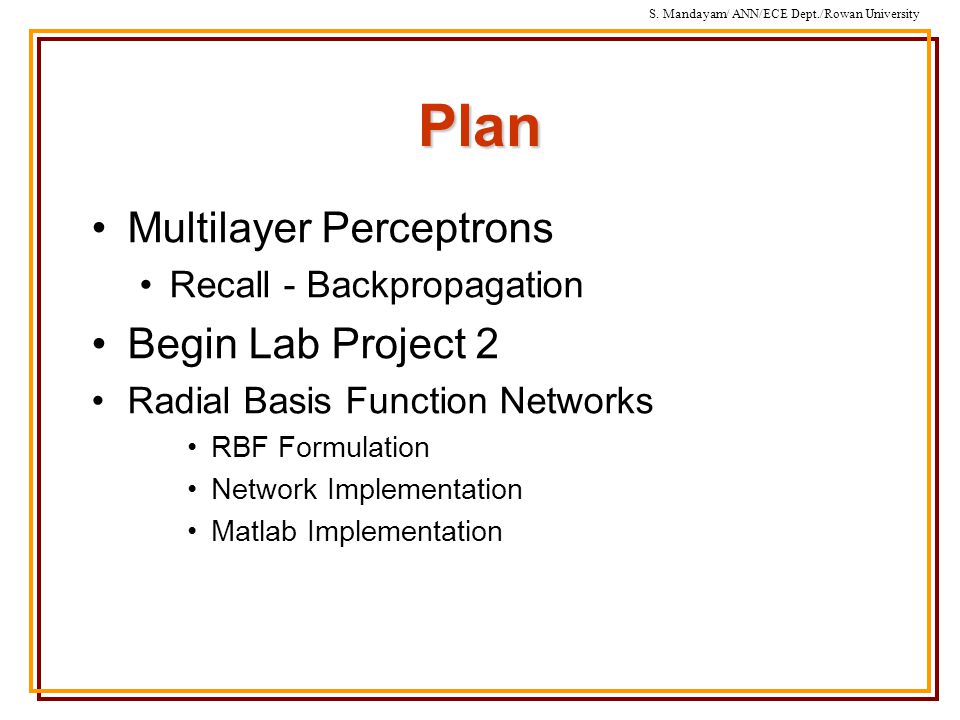 S. Mandayam/ ANN/ECE Dept./Rowan University

Plan

• Multilayer Perceptrons
  • Recall - Backpropagation
• Begin Lab Project 2
• Radial Basis Function Networks
  • RBF Formulation
  • Network Implementation
  • Matlab Implementation